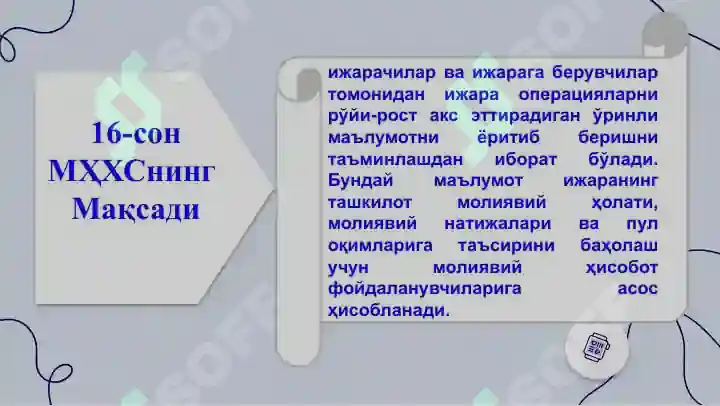 16-сон МҲХСнинг Мақсади

ижарачилар ва ижарага берувчилар томонидан ижара операцияларни рўйи-рост акс эттирадиган ўринли маълумотни ёритиб беришни таъминлашдан иборат бўлади. Бундай маълумот ижаранинг ташкилот молиявий ҳолати, молиявий натижалари ва пул оқимларига таъсирини баҳолаш учун молиявий ҳисобот фойдаланувчиларига асос ҳисобланади.